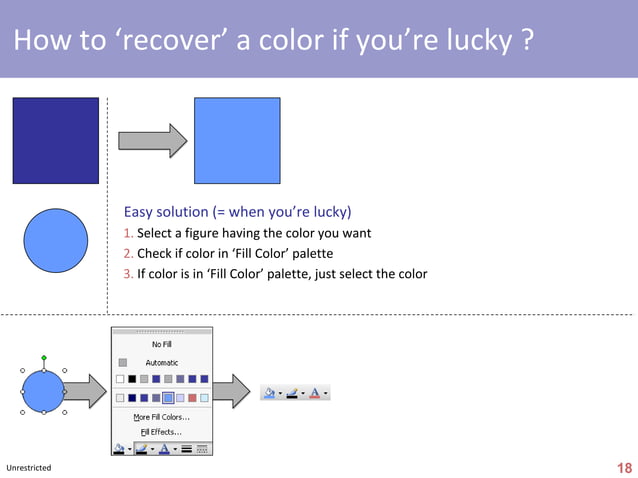 How to ‘recover’ a color if you’re lucky ?

Easy solution (= when you’re lucky)
1. Select a figure having the color you want
2. Check if color in ‘Fill Color’ palette
3. If color is in ‘Fill Color’ palette, just select the color

No Fill
Automatic
More Fill Colors...
Fill Effects...

Unrestricted
18